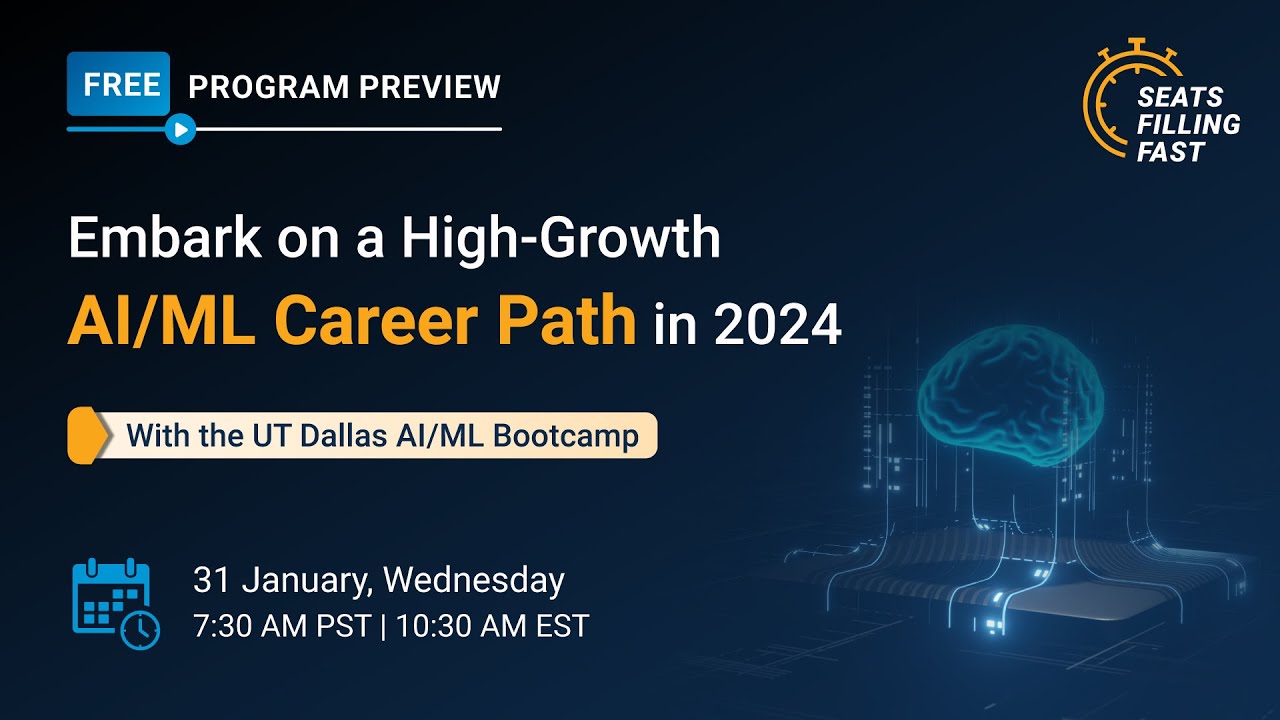 FREE PROGRAM PREVIEW

SEATS FILLING FAST

Embark on a High-Growth AI/ML Career Path in 2024

With the UT Dallas AI/ML Bootcamp

31 January, Wednesday
7:30 AM PST | 10:30 AM EST